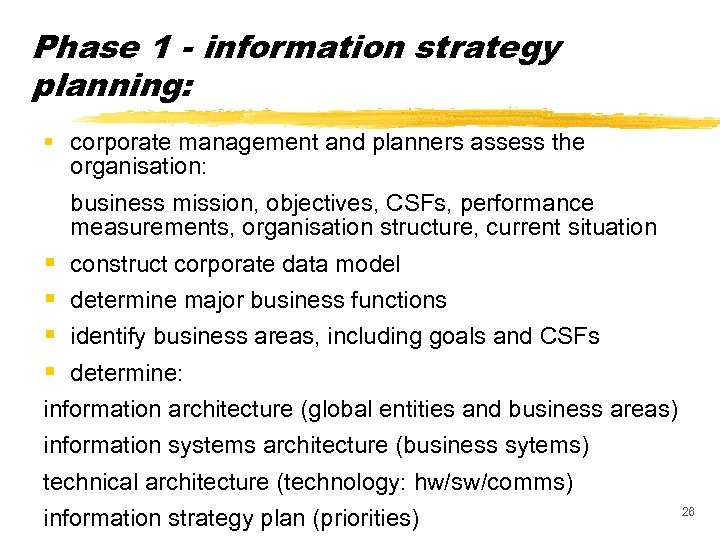 Phase 1 - information strategy planning:

- corporate management and planners assess the organisation:

business mission, objectives, CSFs, performance measurements, organisation structure, current situation

- construct corporate data model
- determine major business functions
- identify business areas, including goals and CSFs
- determine:

information architecture (global entities and business areas)

information systems architecture (business sytems)

technical architecture (technology: hw/sw/comms)

information strategy plan (priorities)

26